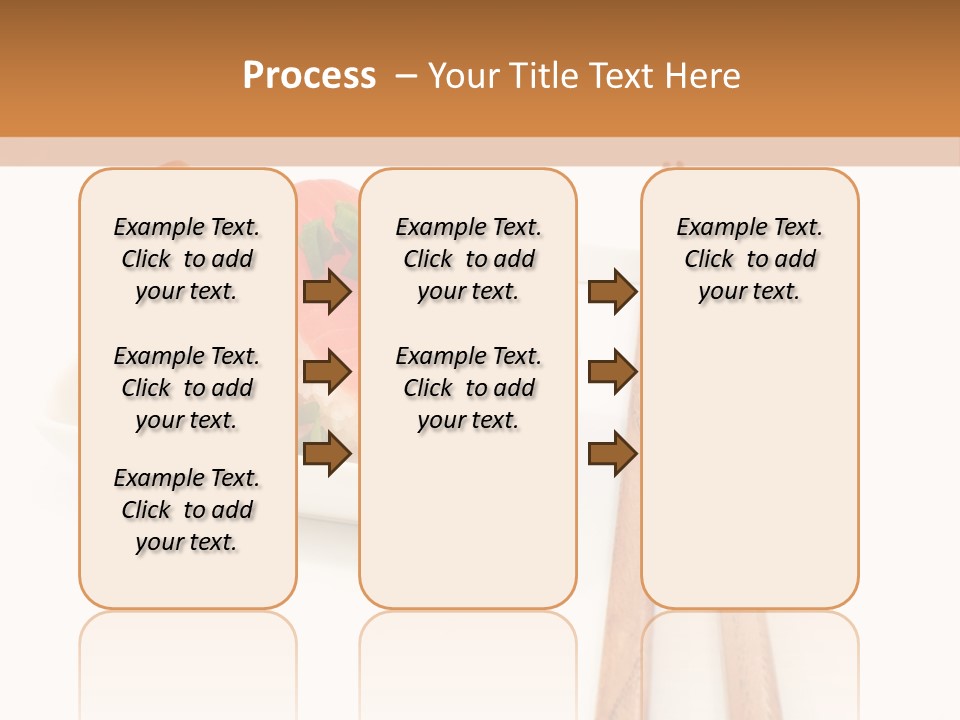 Process – Your Title Text Here

Example Text. Click to add your text.

Example Text. Click to add your text.

Example Text. Click to add your text.

Example Text. Click to add your text.

Example Text. Click to add your text.

Example Text. Click to add your text.